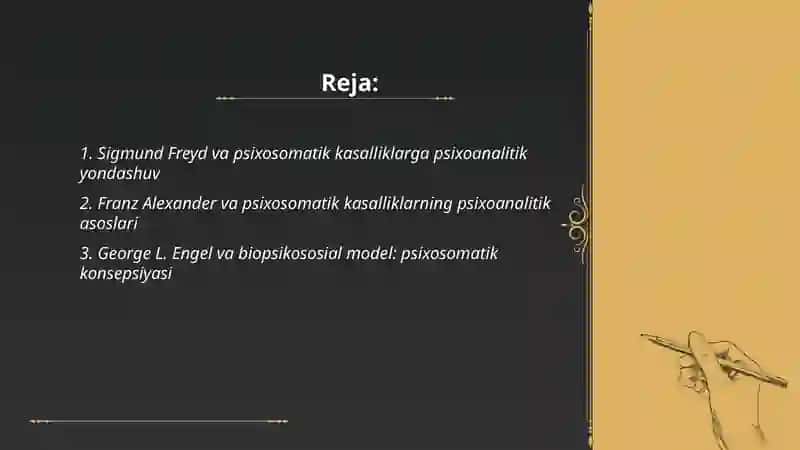 Reja:

1. Sigmund Freyd va psixosomatik kasalliklarga psixoanalitik yondashuv

2. Franz Alexander va psixosomatik kasalliklarning psixoanalitik asoslari

3. George L. Engel va biopsikososial model: psixosomatik konsepsiyasi